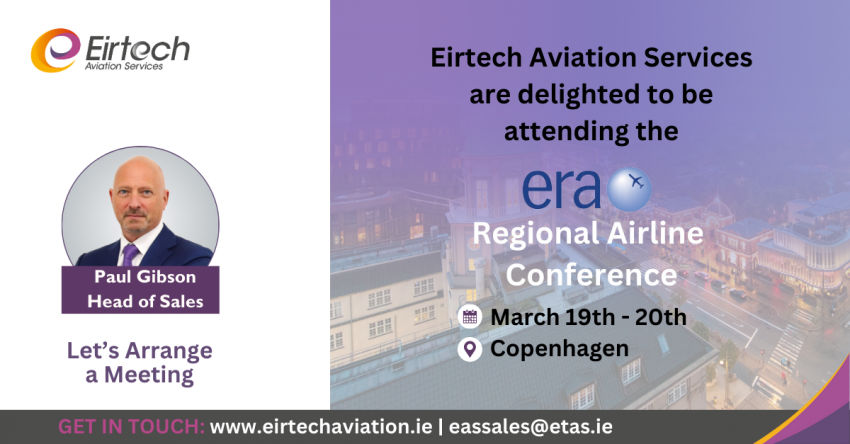 Eirtech
Aviation Services

Paul Gibson
Head of Sales

Let's Arrange a Meeting

Eirtech Aviation Services are delighted to be attending the

era

Regional Airline Conference

March 19th - 20th

Copenhagen

GET IN TOUCH: www.eirtechaviation.ie | eassales@etas.ie